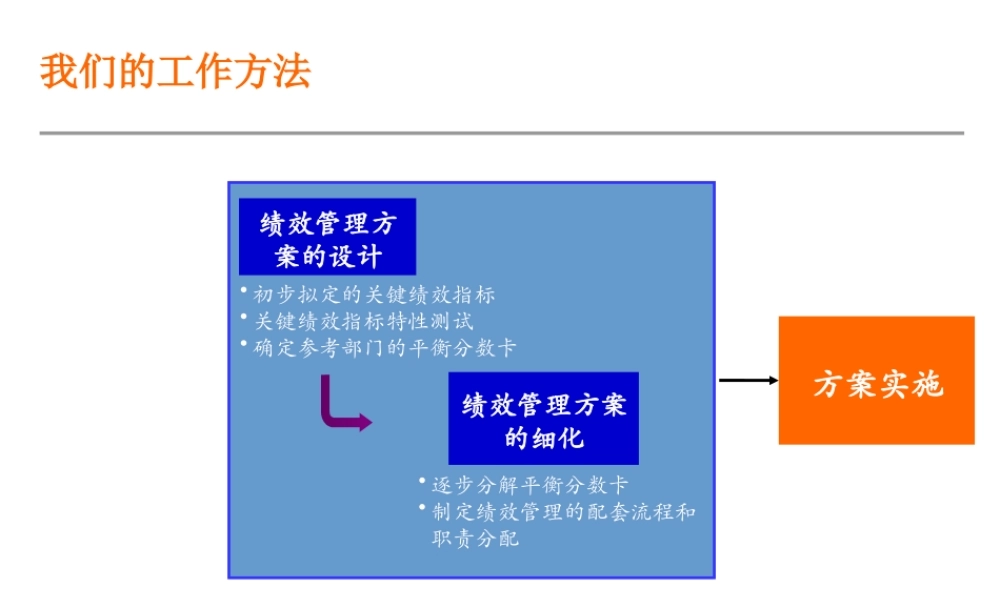 我们的工作方法

绩效管理方案的设计

• 初步拟定的关键绩效指标
• 关键绩效指标特性测试
• 确定参考部门的平衡分数卡

绩效管理方案的细化

• 逐步分解平衡分数卡
• 制定绩效管理的配套流程和职责分配

方案实施